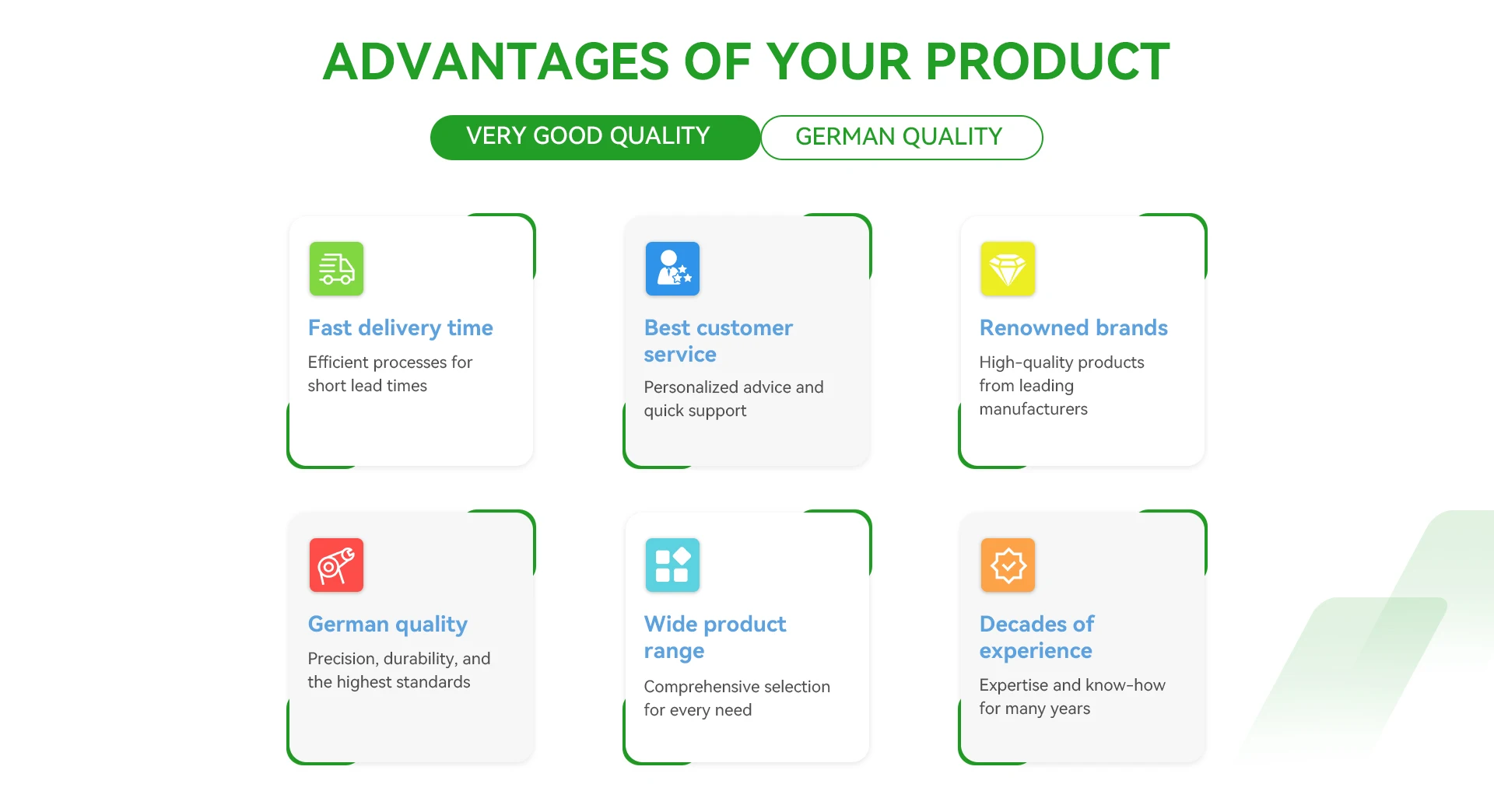 ADVANTAGES OF YOUR PRODUCT

VERY GOOD QUALITY

GERMAN QUALITY

Fast delivery time

Efficient processes for short lead times

Best customer service

Personalized advice and quick support

Renowned brands

High-quality products from leading manufacturers

German quality

Precision, durability, and the highest standards

Wide product range

Comprehensive selection for every need

Decades of experience

Expertise and know-how for many years